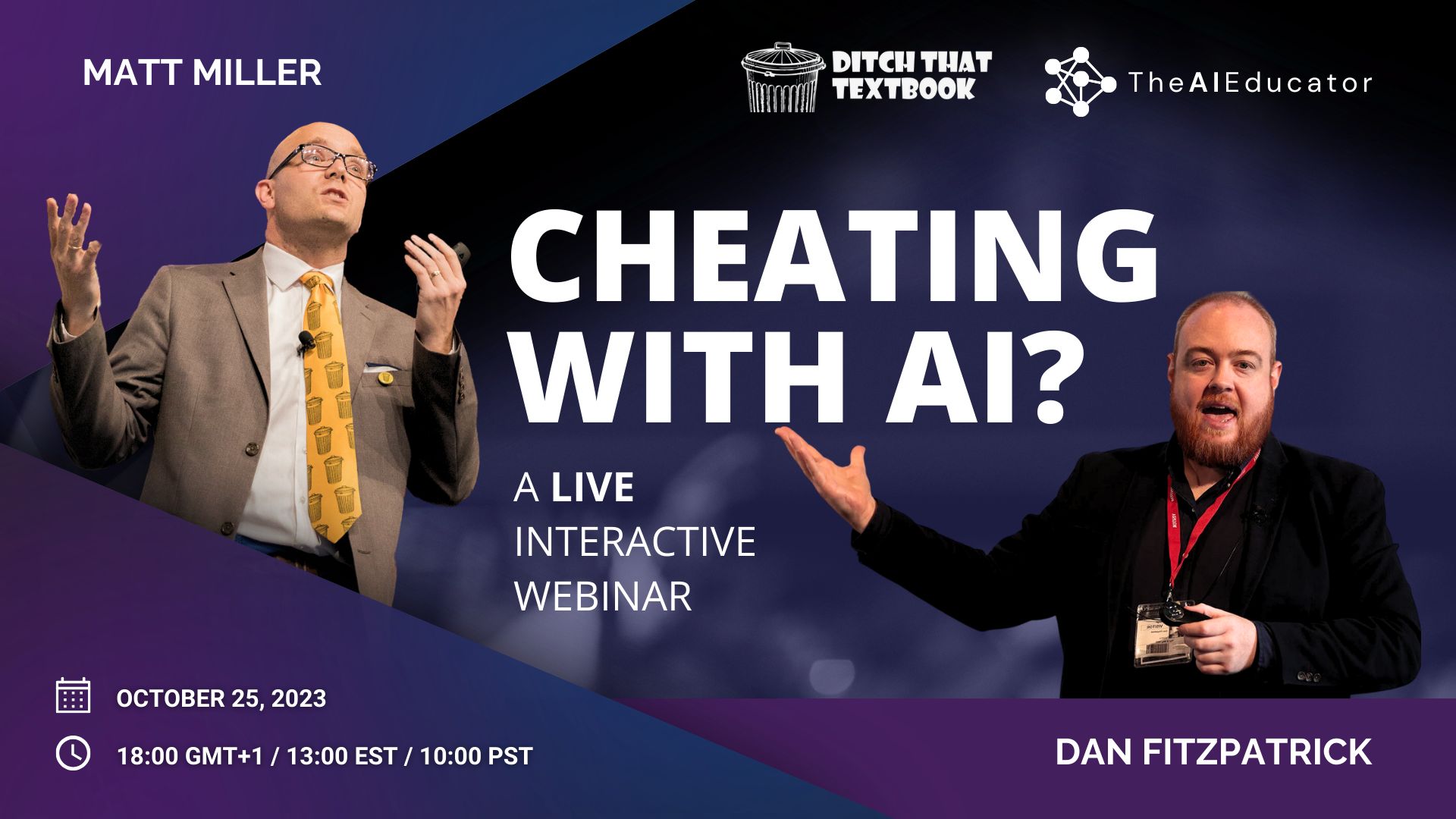 MATT MILLER

DITCH THAT TEXTBOOK

TheAIEducator

CHEATING WITH AI?

A LIVE INTERACTIVE WEBINAR

OCTOBER 25, 2023

18:00 GMT+1 / 13:00 EST / 10:00 PST

DAN FITZPATRICK